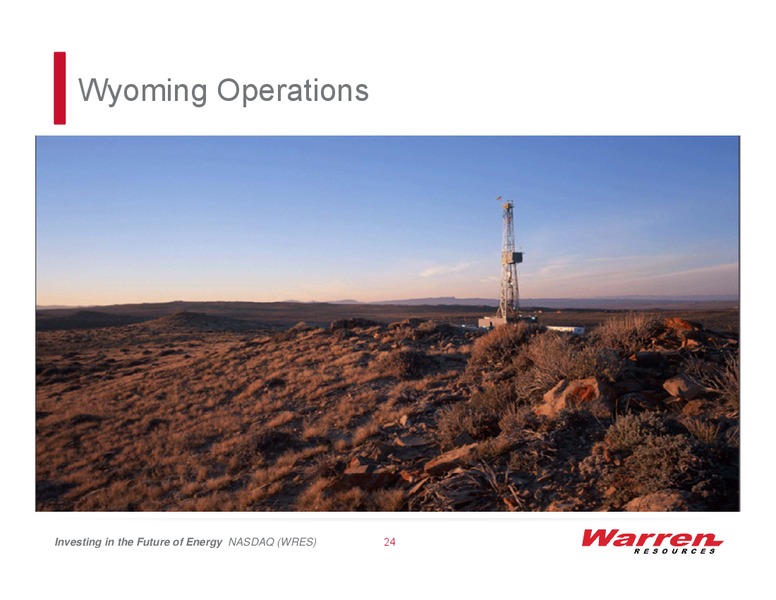 Wyoming Operations

Investing in the Future of Energy NASDAQ (WRES)

24

Warren
RESOURCES